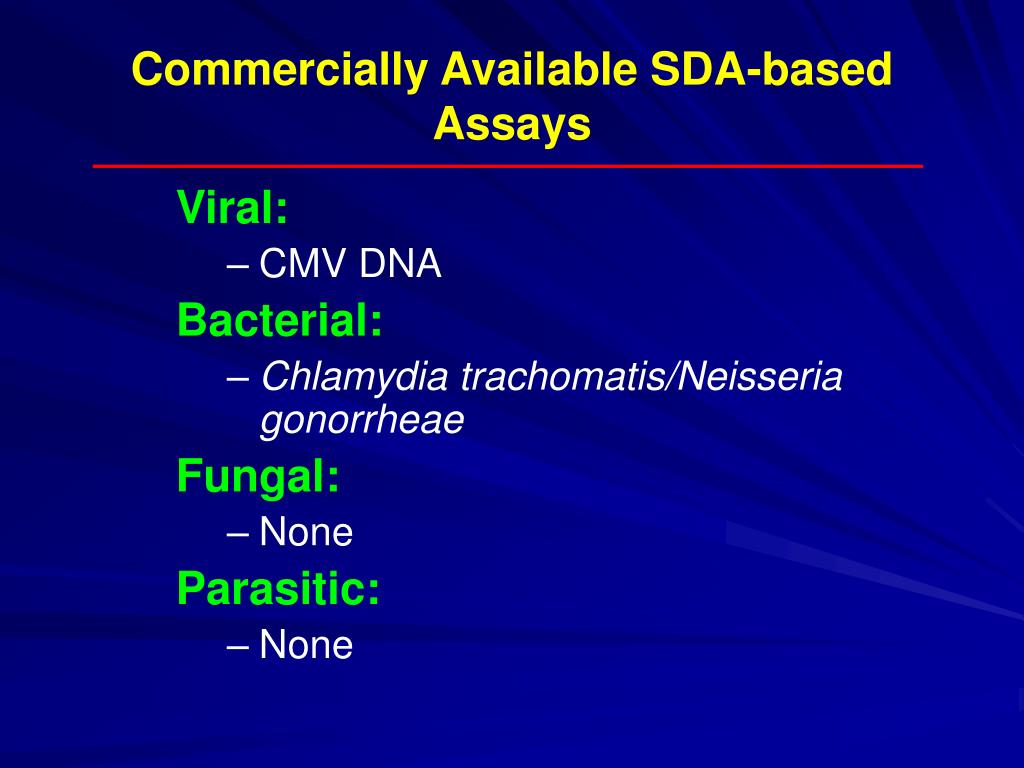 Commercially Available SDA-based Assays

Viral:
– CMV DNA
Bacterial:
– Chlamydia trachomatis/Neisseria gonorrheae
Fungal:
– None
Parasitic:
– None